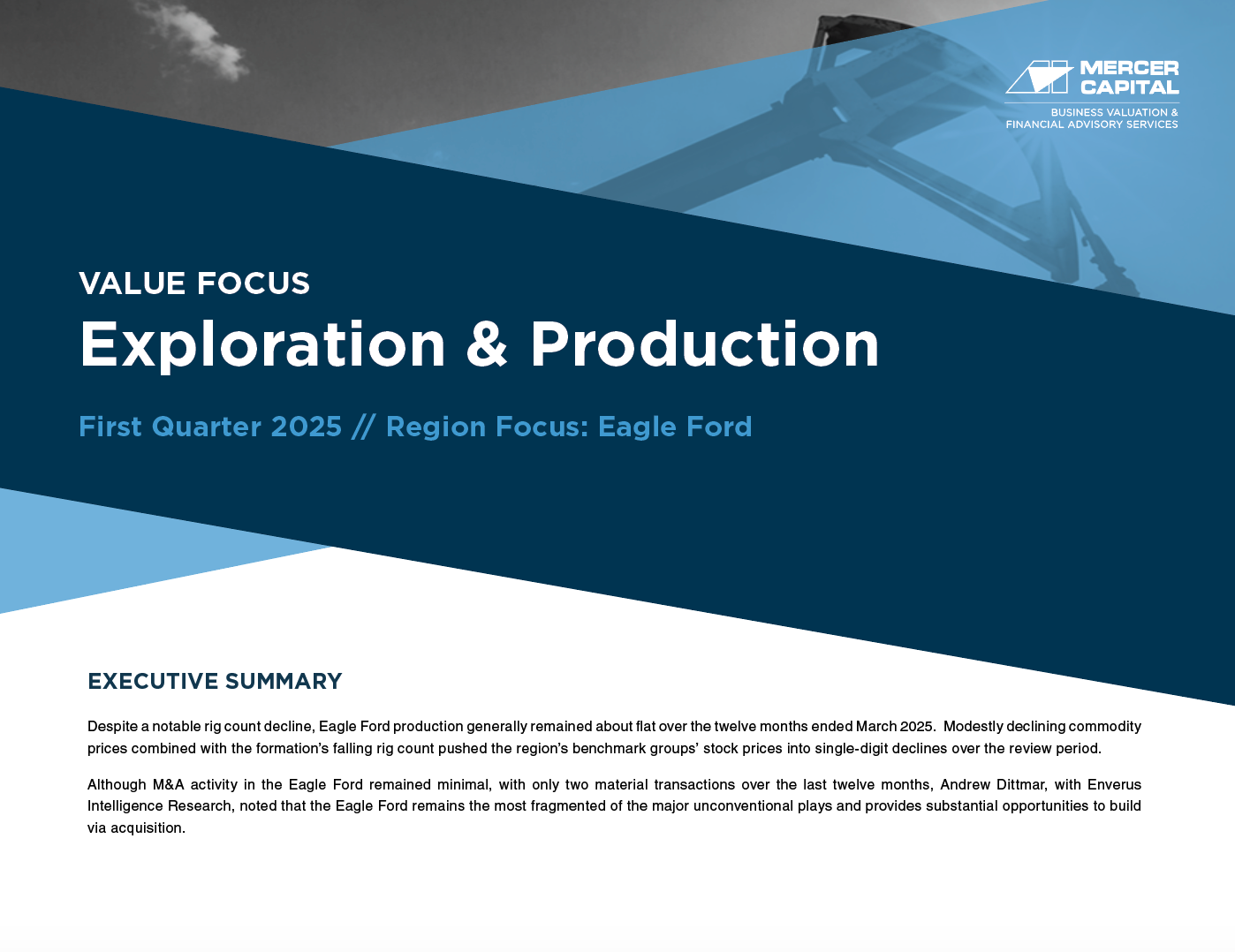 MERCER CAPITAL

BUSINESS VALUATION & FINANCIAL ADVISORY SERVICES

VALUE FOCUS

Exploration & Production

First Quarter 2025 // Region Focus: Eagle Ford

EXECUTIVE SUMMARY

Despite a notable rig count decline, Eagle Ford production generally remained about flat over the twelve months ended March 2025. Modestly declining commodity prices combined with the formation's falling rig count pushed the region's benchmark groups' stock prices into single-digit declines over the review period.

Although M&A activity in the Eagle Ford remained minimal, with only two material transactions over the last twelve months, Andrew Dittmar, with Enverus Intelligence Research, noted that the Eagle Ford remains the most fragmented of the major unconventional plays and provides substantial opportunities to build via acquisition.